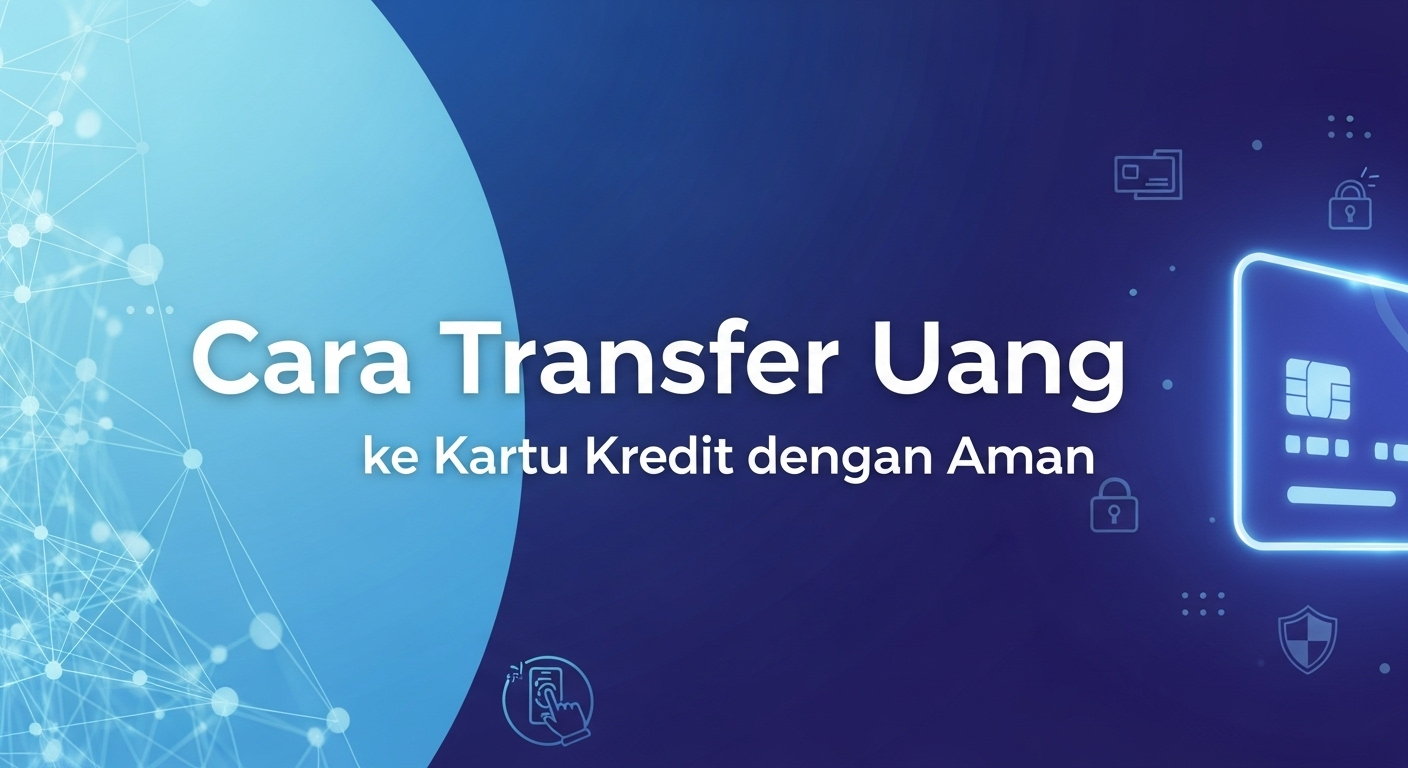 Cara Transfer Uang
ke Kartu Kredit dengan Aman